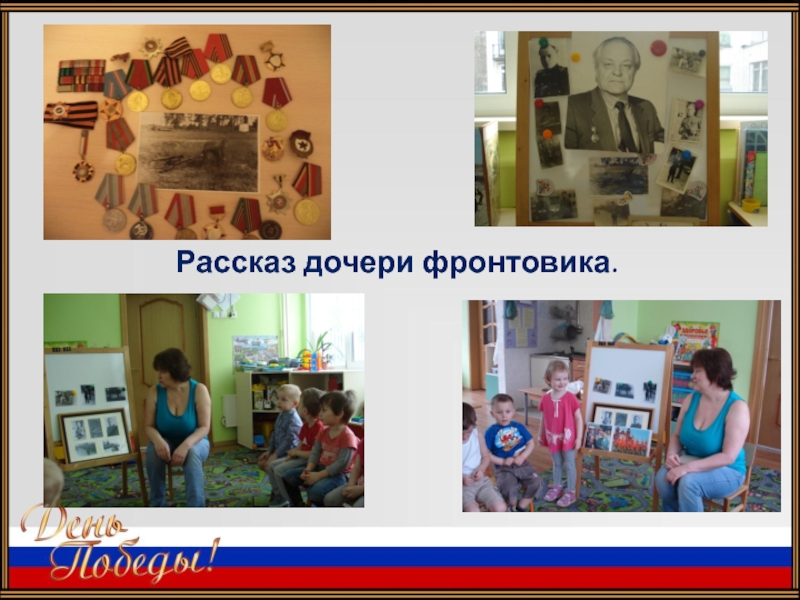 Рассказ дочери фронтовика.

День Победы!